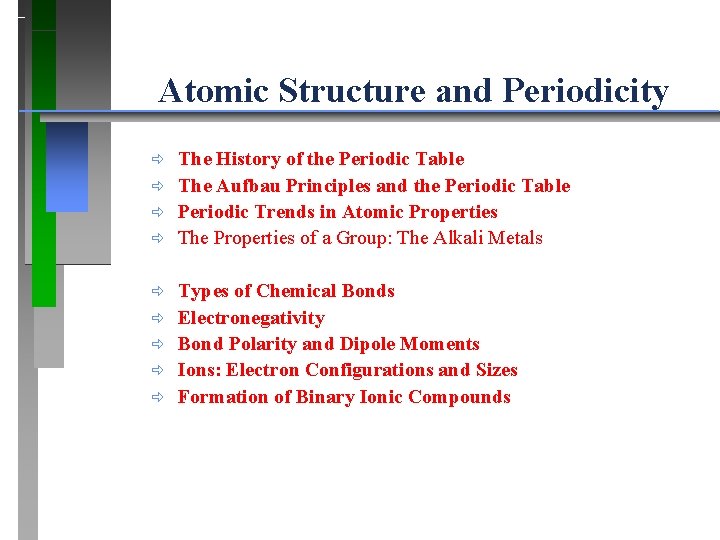 Atomic Structure and Periodicity

⇨ The History of the Periodic Table
⇨ The Aufbau Principles and the Periodic Table
⇨ Periodic Trends in Atomic Properties
⇨ The Properties of a Group: The Alkali Metals

⇨ Types of Chemical Bonds
⇨ Electronegativity
⇨ Bond Polarity and Dipole Moments
⇨ Ions: Electron Configurations and Sizes
⇨ Formation of Binary Ionic Compounds